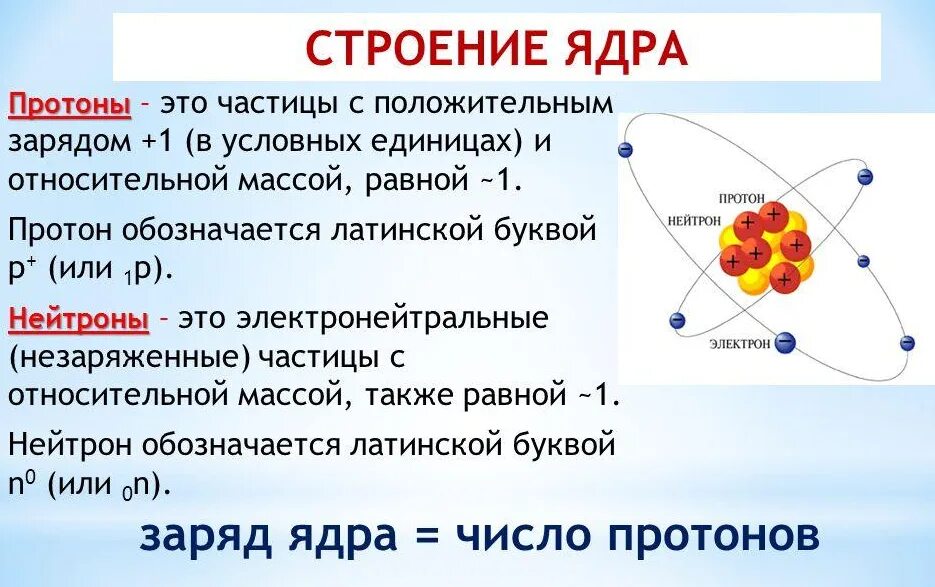 СТРОЕНИЕ ЯДРА

Протоны – это частицы с положительным зарядом +1 (в условных единицах) и относительной массой, равной ~1.

Протон обозначается латинской буквой $p^+$ (или $_1p$).

Нейтроны – это электронейтральные (незаряженные) частицы с относительной массой, также равной ~1.

Нейтрон обозначается латинской буквой $n^0$ (или $_0n$).

ПРОТОН
НЕЙТРОН
ЭЛЕКТРОН

заряд ядра = число протонов